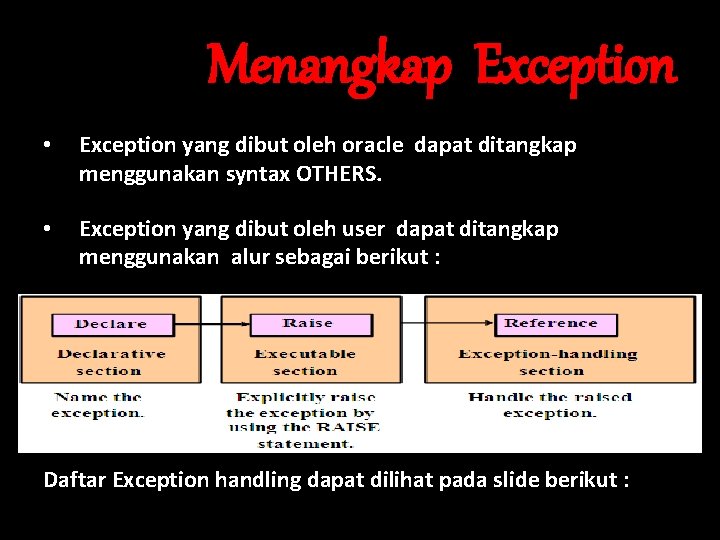 Menangkap Exception

• Exception yang dibut oleh oracle dapat ditangkap menggunakan syntax OTHERS.

• Exception yang dibut oleh user dapat ditangkap menggunakan alur sebagai berikut :

Declare

Declarative section

Name the exception.

Raise

Executable section

Explicitly raise the exception by using the RAISE statement.

Reference

Exception-handling section

Handle the raised exception.

Daftar Exception handling dapat dilihat pada slide berikut :